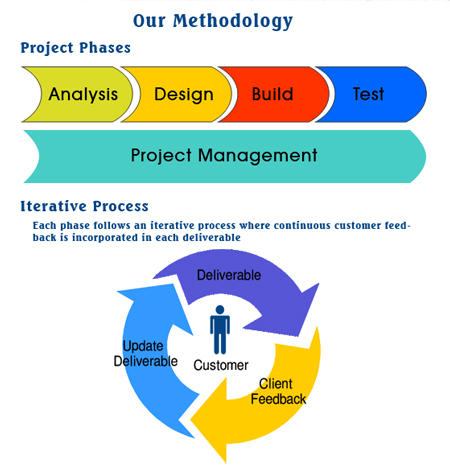 Our Methodology

Project Phases

Analysis

Design

Build

Test

Project Management

Iterative Process

Each phase follows an iterative process where continuous customer feedback is incorporated in each deliverable

Deliverable

Customer

Client Feedback

Update Deliverable